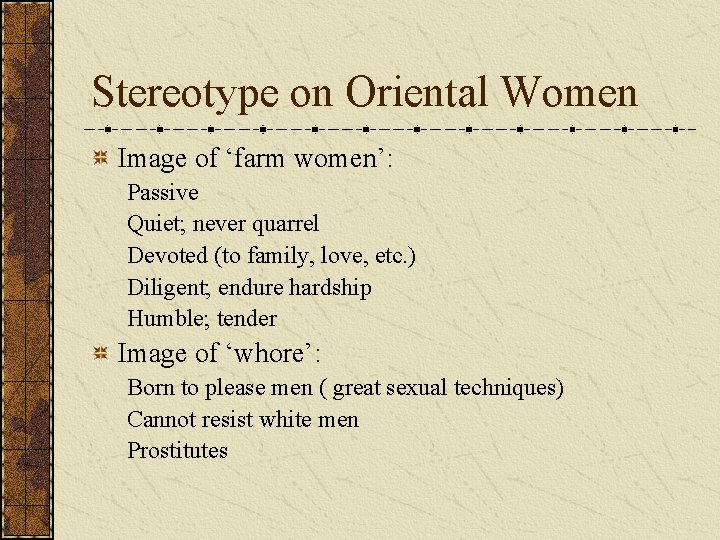 Stereotype on Oriental Women

Image of ‘farm women’:

Passive

Quiet; never quarrel

Devoted (to family, love, etc.)

Diligent; endure hardship

Humble; tender

Image of ‘whore’:

Born to please men ( great sexual techniques)

Cannot resist white men

Prostitutes